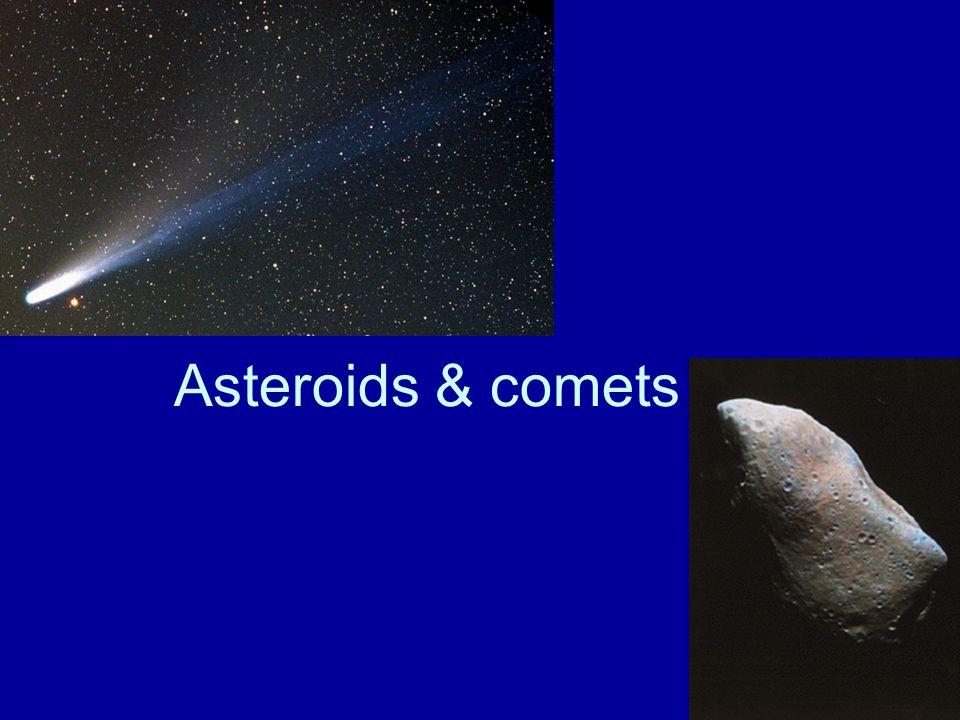 Asteroids & comets